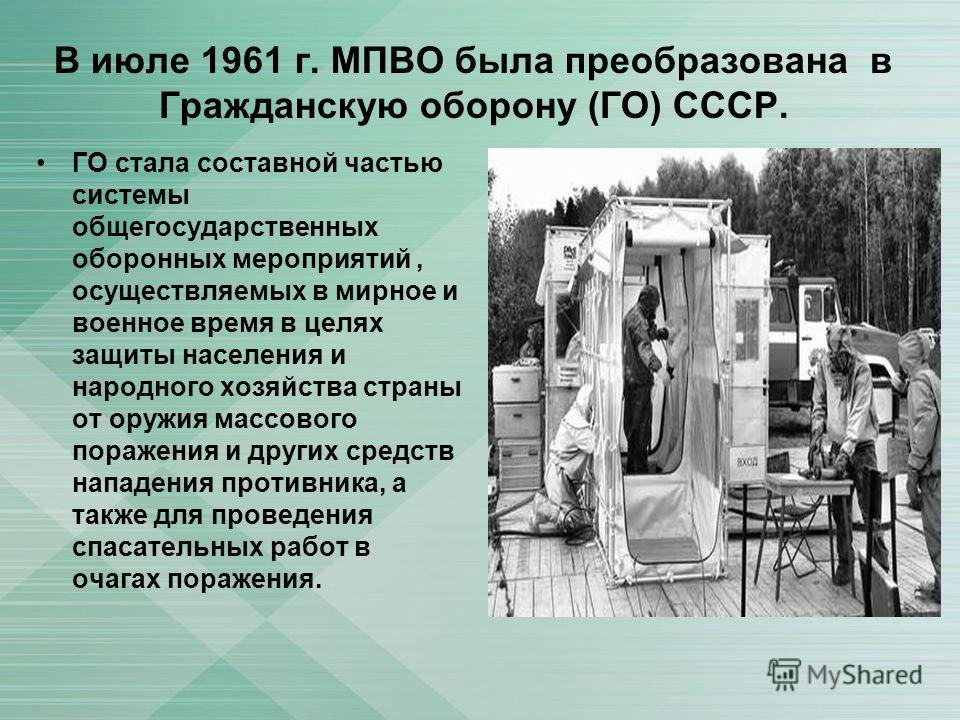 В июле 1961 г. МПВО была преобразована в Гражданскую оборону (ГО) СССР.

• ГО стала составной частью системы общегосударственных оборонных мероприятий , осуществляемых в мирное и военное время в целях защиты населения и народного хозяйства страны от оружия массового поражения и других средств нападения противника, а также для проведения спасательных работ в очагах поражения.

ВХОД

MyShared